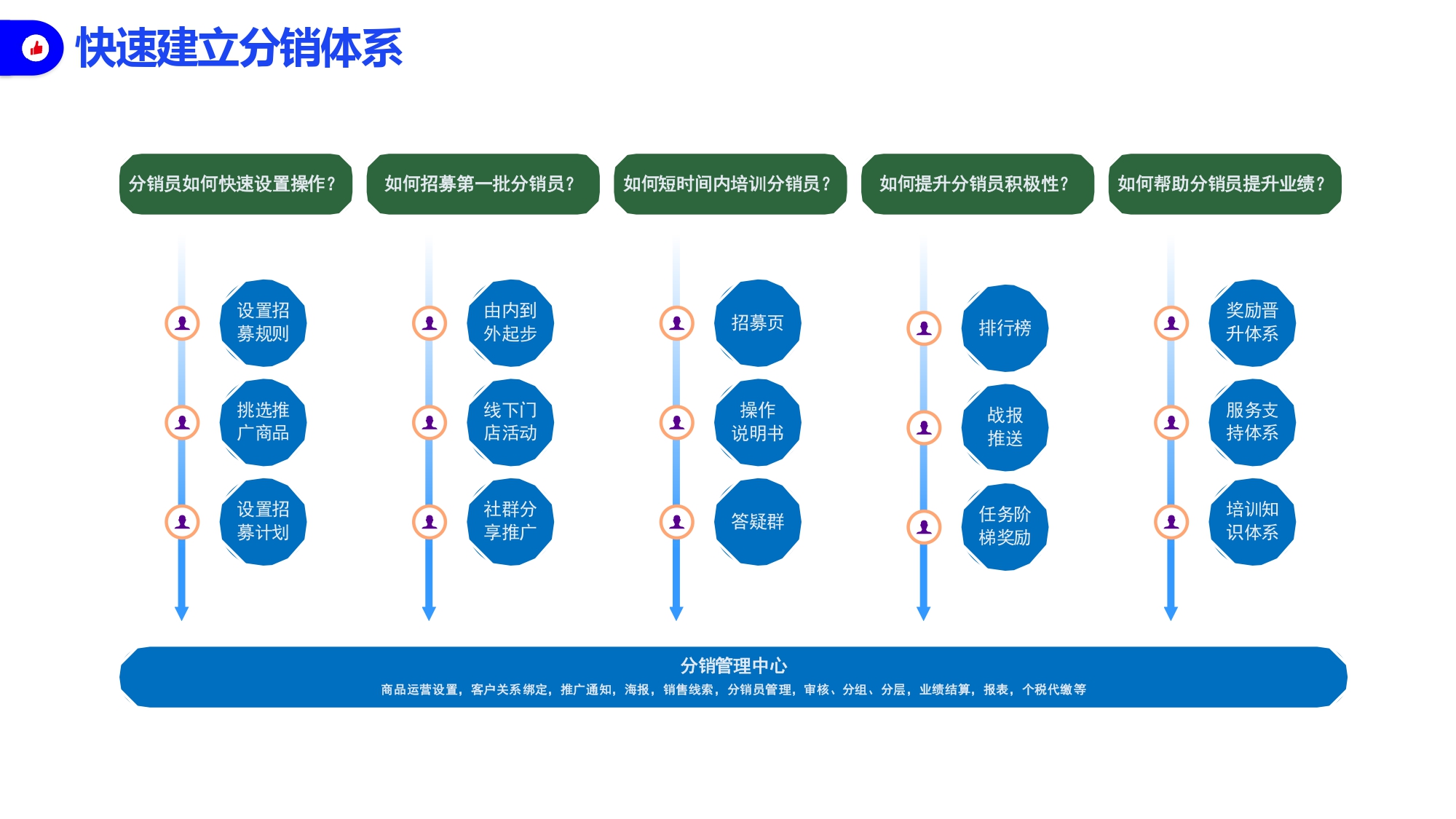 快速建立分销体系

分销员如何快速设置操作？

设置招募规则

挑选推广商品

设置招募计划

如何招募第一批分销员？

由内到外起步

线下门店活动

社群分享推广

如何短时间内培训分销员？

招募页

操作说明书

答疑群

如何提升分销员积极性？

排行榜

战报推送

任务阶梯奖励

如何帮助分销员提升业绩？

奖励晋升体系

服务支持体系

培训知识体系

分销管理中心

商品运营设置，客户关系绑定，推广通知，海报，销售线索，分销员管理，审核、分组、分层，业绩结算，报表，个税代缴等